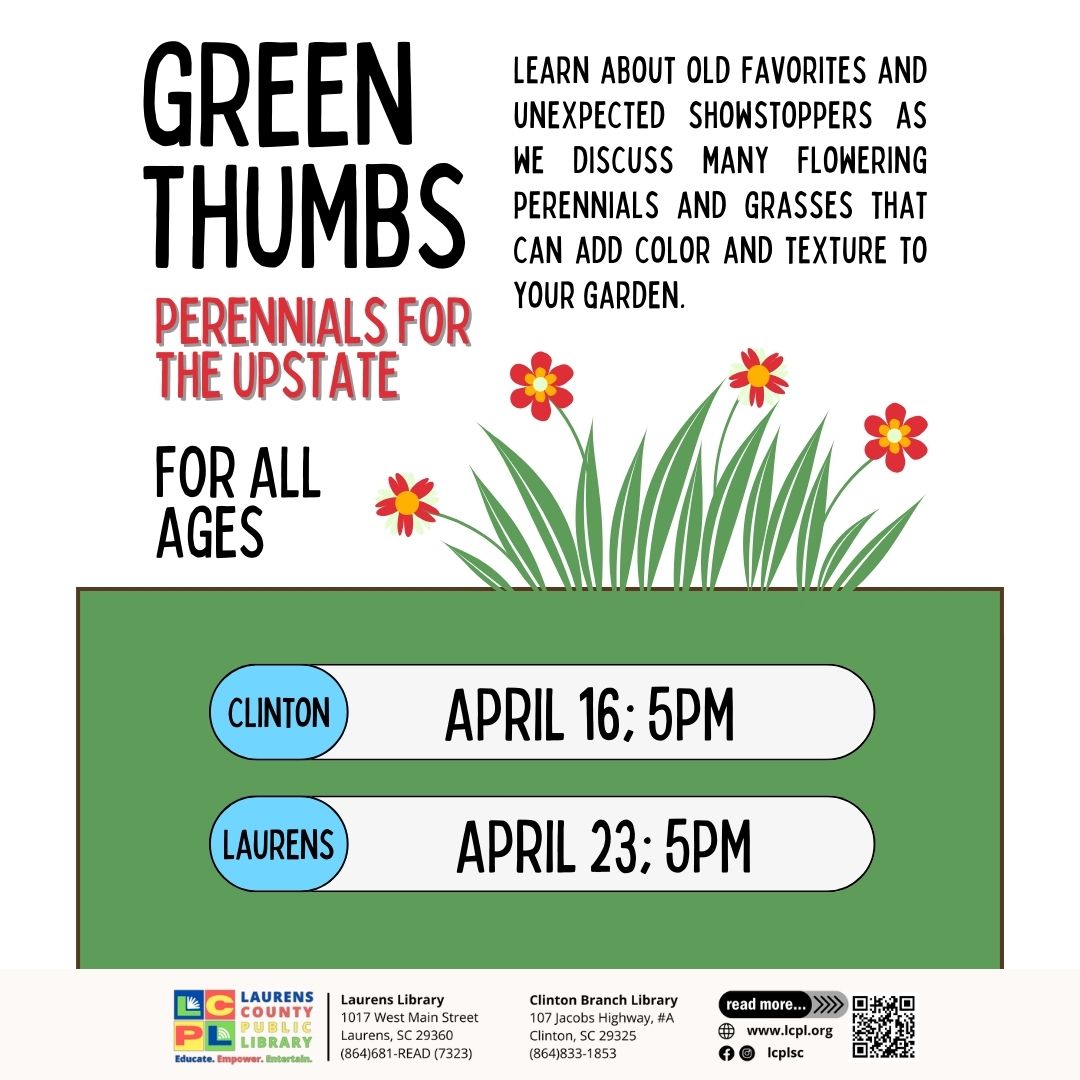 GREEN THUMBS

PERENNIALS FOR THE UPSTATE

FOR ALL AGES

LEARN ABOUT OLD FAVORITES AND UNEXPECTED SHOWSTOPPERS AS WE DISCUSS MANY FLOWERING PERENNIALS AND GRASSES THAT CAN ADD COLOR AND TEXTURE TO YOUR GARDEN.

CLINTON APRIL 16; 5PM

LAURENS APRIL 23; 5PM

LCPL LAURENS COUNTY PUBLIC LIBRARY
Educate. Empower. Entertain.

Laurens Library
1017 West Main Street
Laurens, SC 29360
(864)681-READ (7323)

Clinton Branch Library
107 Jacobs Highway, #A
Clinton, SC 29325
(864)833-1853

read more...
www.lcpl.org
lcplsc